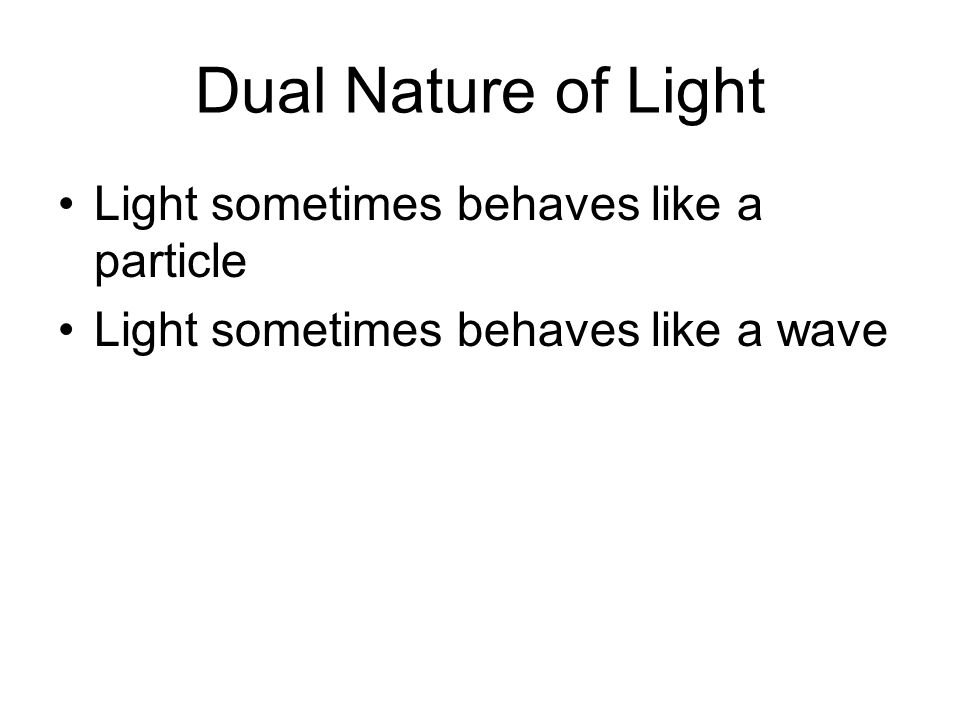 Dual Nature of Light

• Light sometimes behaves like a particle
• Light sometimes behaves like a wave